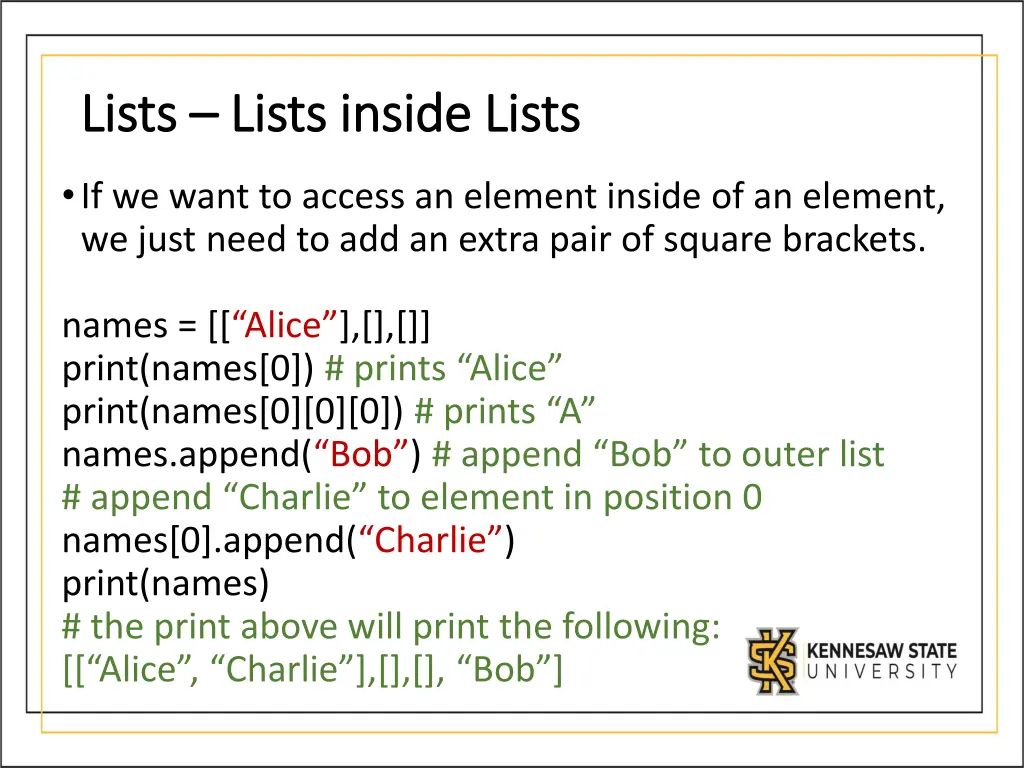 Lists – Lists inside Lists

• If we want to access an element inside of an element, we just need to add an extra pair of square brackets.

names = [[“Alice”],[],[]]
print(names[0]) # prints “Alice”
print(names[0][0][0]) # prints “A”
names.append(“Bob”) # append “Bob” to outer list
# append “Charlie” to element in position 0
names[0].append(“Charlie”)
print(names)
# the print above will print the following:
[[“Alice”, “Charlie”],[],[], “Bob”]

KENNESAW STATE UNIVERSITY